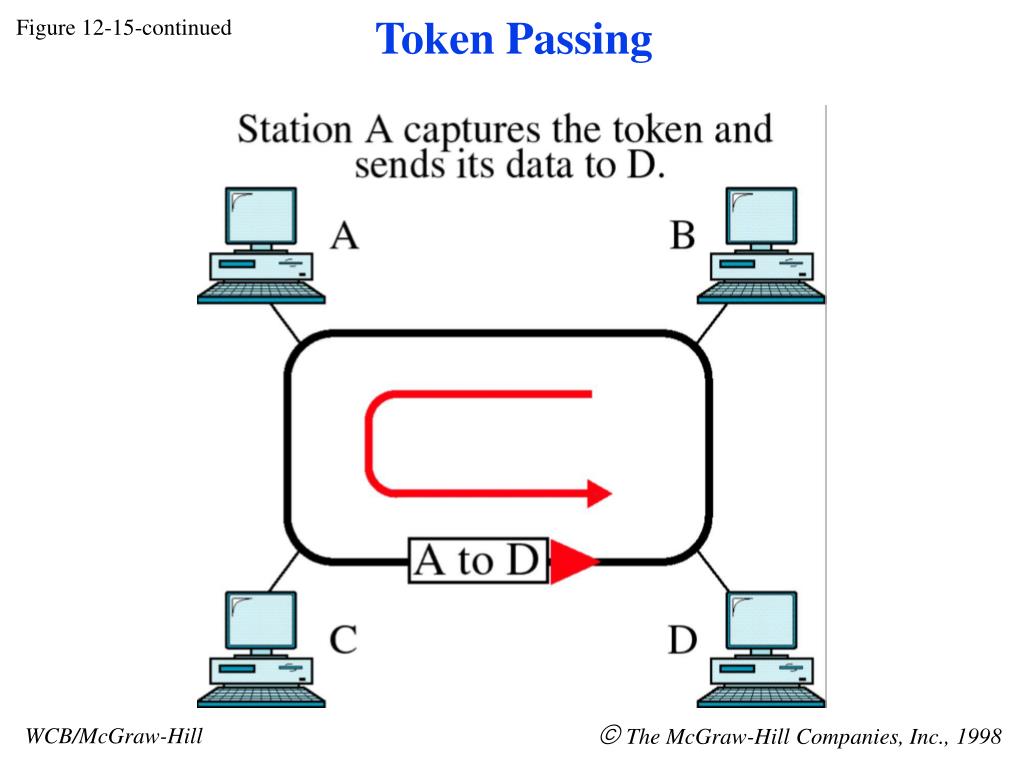 Figure 12-15-continued

Token Passing

Station A captures the token and sends its data to D.

A

B

A to D

C

D

WCB/McGraw-Hill

© The McGraw-Hill Companies, Inc., 1998